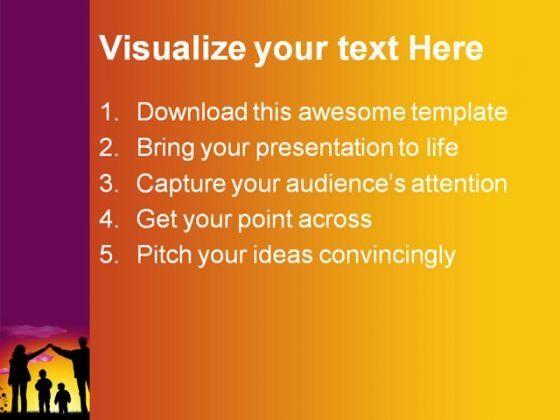 Visualize your text Here

1. Download this awesome template
2. Bring your presentation to life
3. Capture your audience's attention
4. Get your point across
5. Pitch your ideas convincingly